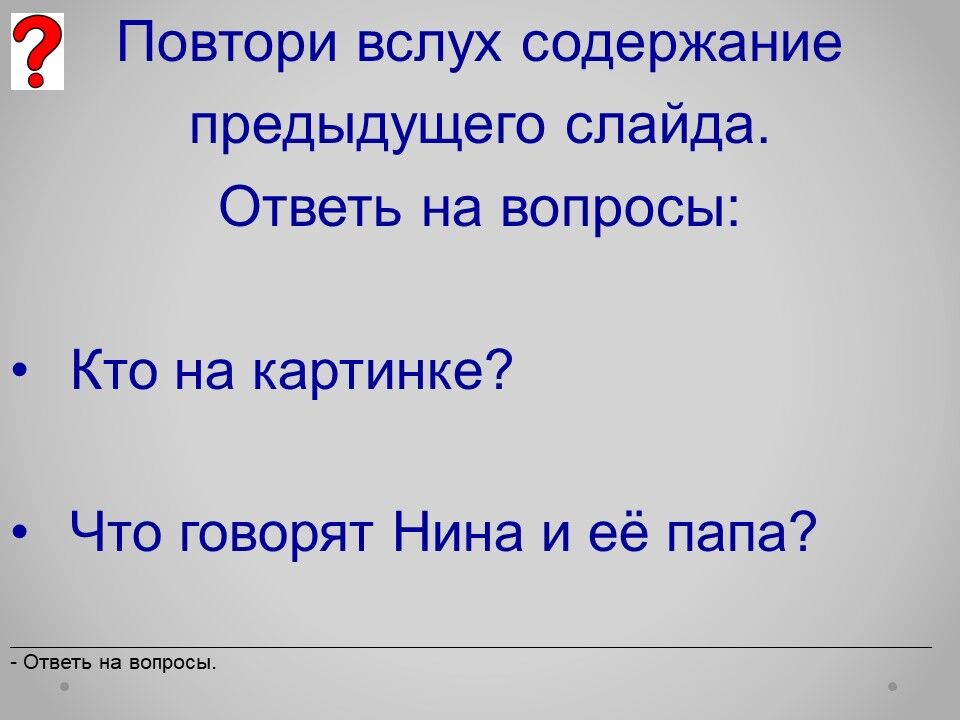 ?

Повтори вслух содержание предыдущего слайда.
Ответь на вопросы:

• Кто на картинке?

• Что говорят Нина и её папа?

- Ответь на вопросы.